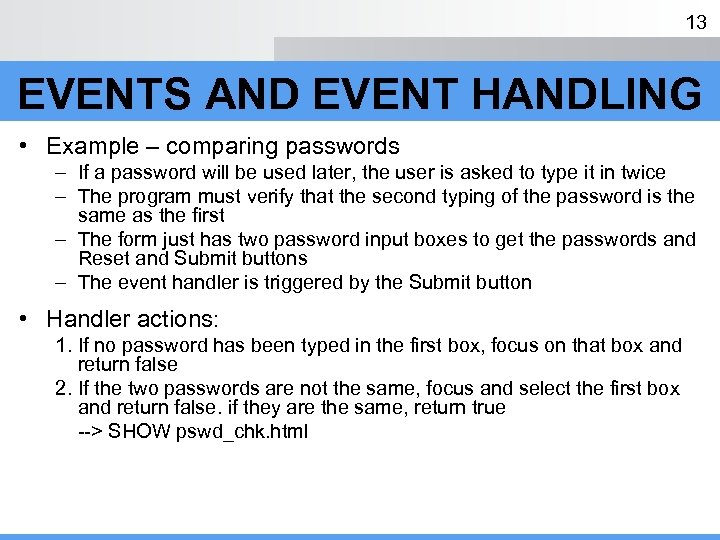 13

EVENTS AND EVENT HANDLING

• Example – comparing passwords
  – If a password will be used later, the user is asked to type it in twice
  – The program must verify that the second typing of the password is the same as the first
  – The form just has two password input boxes to get the passwords and Reset and Submit buttons
  – The event handler is triggered by the Submit button

• Handler actions:
  1. If no password has been typed in the first box, focus on that box and return false
  2. If the two passwords are not the same, focus and select the first box and return false. if they are the same, return true
  --> SHOW pswd_chk.html